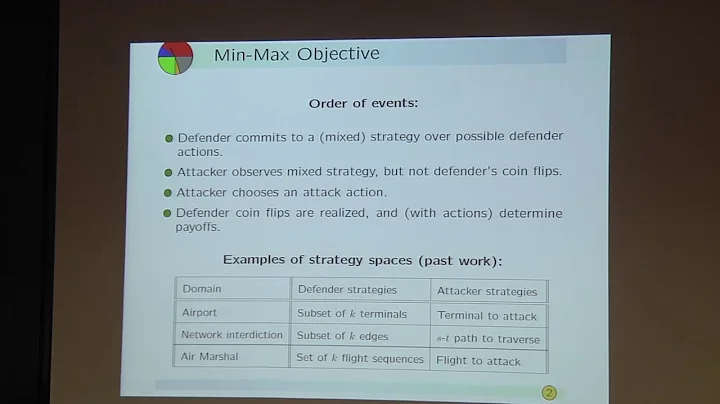 Min-Max Objective

Order of events:

Defender commits to a (mixed) strategy over possible defender actions.

Attacker observes mixed strategy, but not defender's coin flips.

Attacker chooses an attack action.

Defender coin flips are realized, and (with actions) determine payoffs.

Examples of strategy spaces (past work):

| Domain | Defender strategies | Attacker strategies |
|---|---|---|
| Airport | Subset of $k$ terminals | Terminal to attack |
| Network interdiction | Subset of $k$ edges | $s$-$t$ path to traverse |
| Air Marshal | Set of $k$ flight sequences | Flight to attack |

2